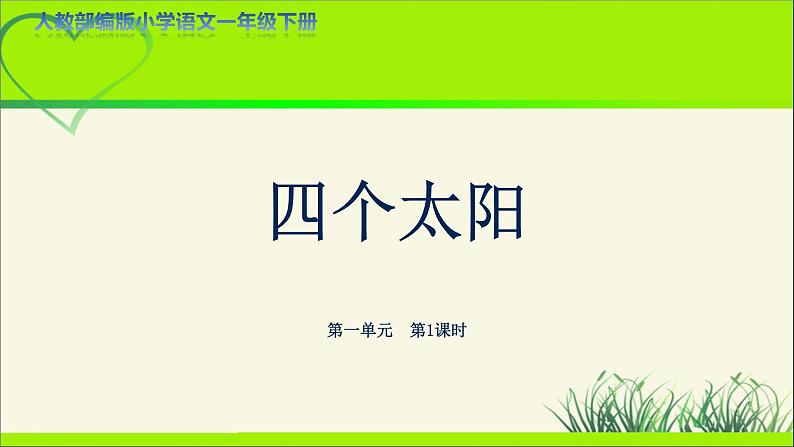 人教部编版小学语文一年级下册

四个太阳

第一单元　第1课时